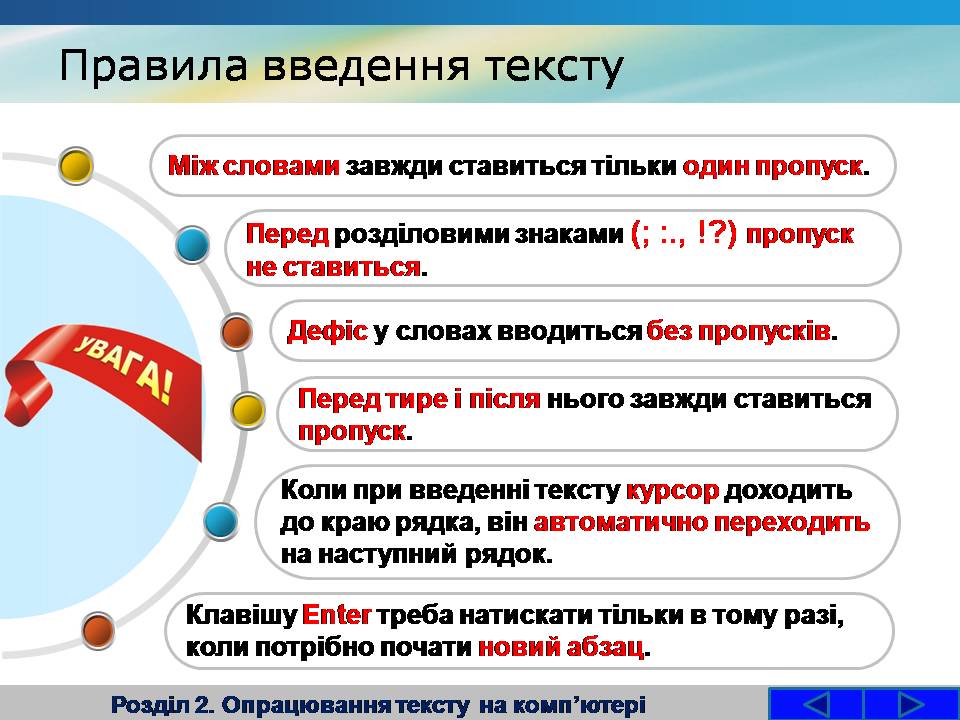 Правила введення тексту

УВАГА!

Між словами завжди ставиться тільки один пропуск.

Перед розділовими знаками (; :., !?) пропуск не ставиться.

Дефіс у словах вводиться без пропусків.

Перед тире і після нього завжди ставиться пропуск.

Коли при введенні тексту курсор доходить до краю рядка, він автоматично переходить на наступний рядок.

Клавішу Enter треба натискати тільки в тому разі, коли потрібно почати новий абзац.

Розділ 2. Опрацювання тексту на комп'ютері